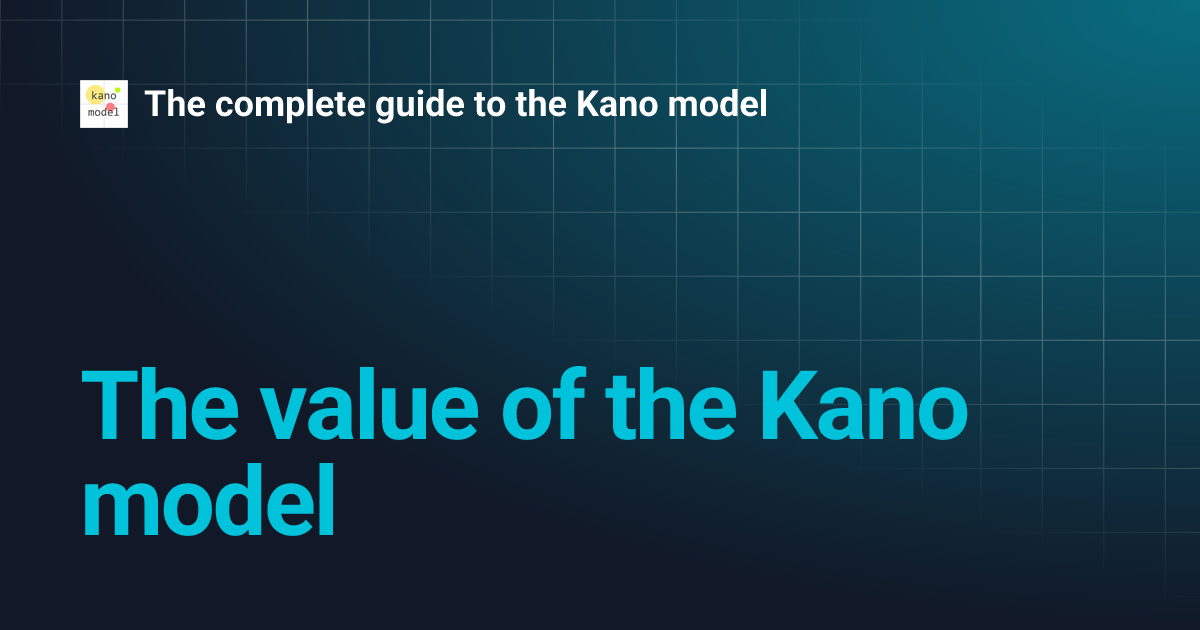 kano model

The complete guide to the Kano model

The value of the Kano model